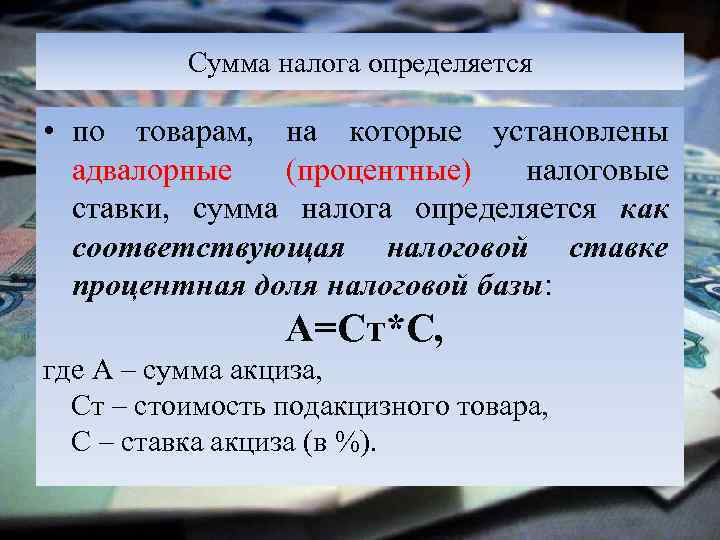 Сумма налога определяется

• по товарам, на которые установлены адвалорные (процентные) налоговые ставки, сумма налога определяется как соответствующая налоговой ставке процентная доля налоговой базы:

А=Ст*С,

где А – сумма акциза,
Ст – стоимость подакцизного товара,
С – ставка акциза (в %).